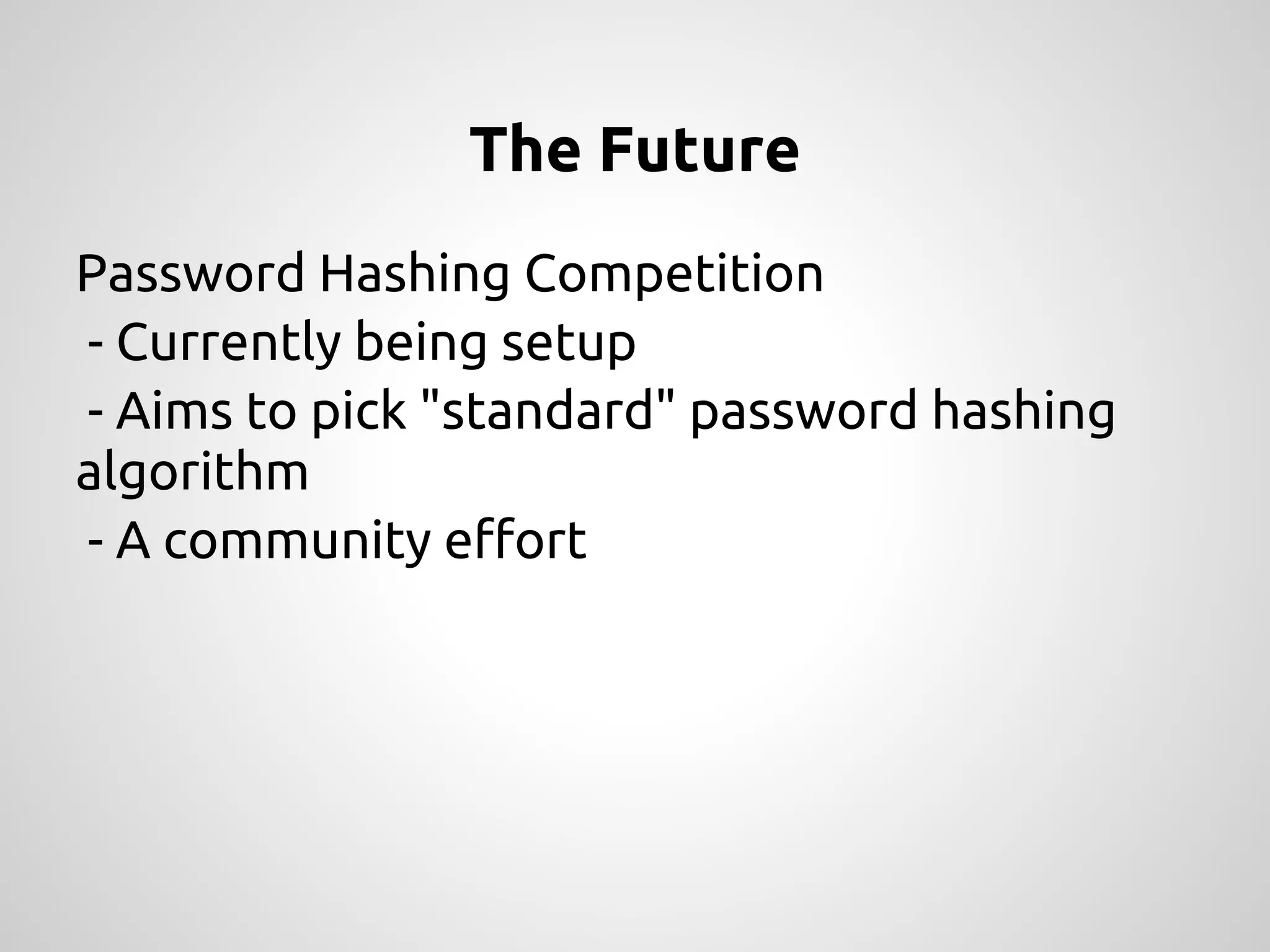 The Future

Password Hashing Competition
- Currently being setup
- Aims to pick "standard" password hashing algorithm
- A community effort